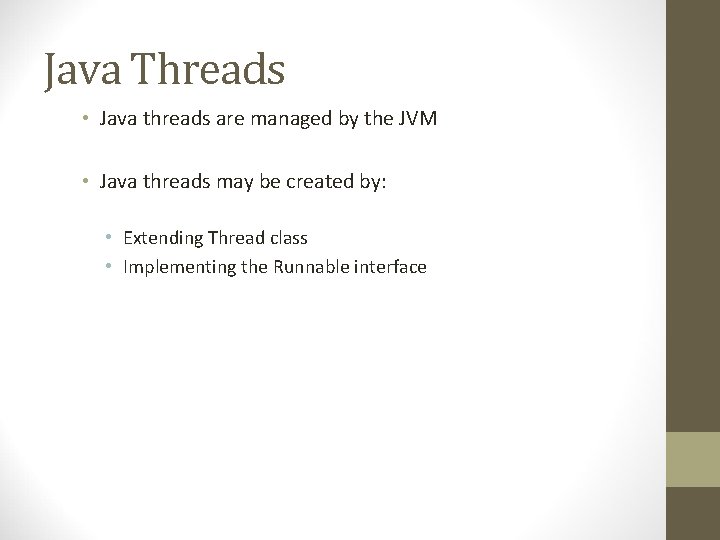 Java Threads

• Java threads are managed by the JVM

• Java threads may be created by:

• Extending Thread class
• Implementing the Runnable interface